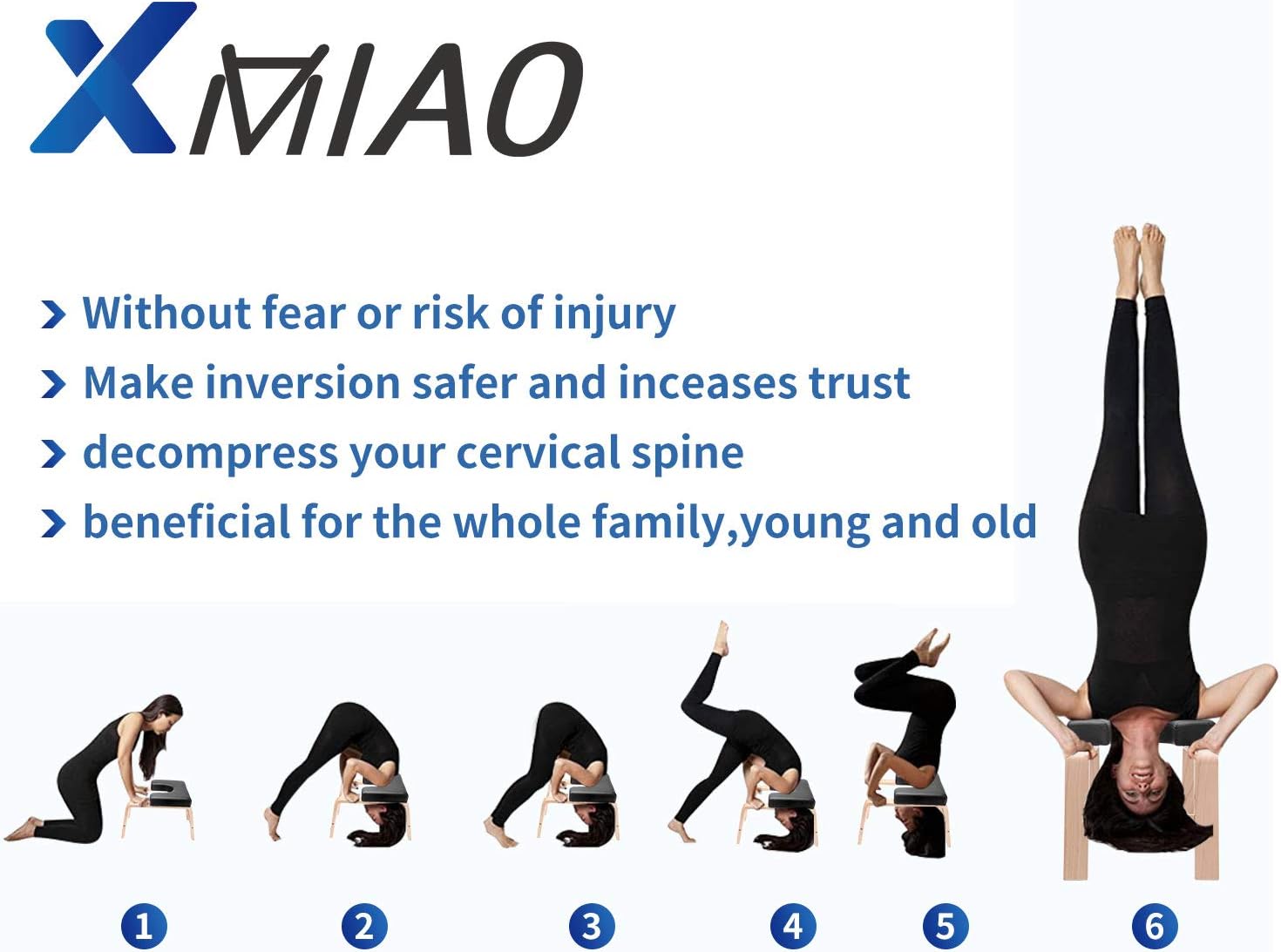 XMIAO

> Without fear or risk of injury
> Make inversion safer and inceases trust
> decompress your cervical spine
> beneficial for the whole family,young and old

1 2 3 4 5 6